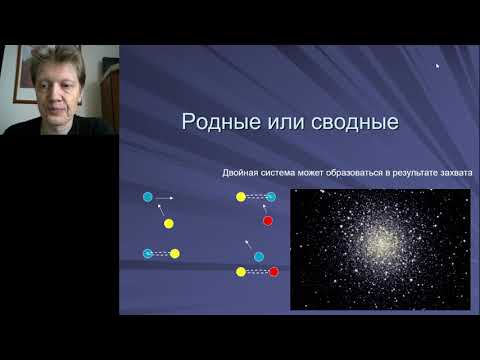 Родные или сводные

Двойная система может образоваться в результате захвата